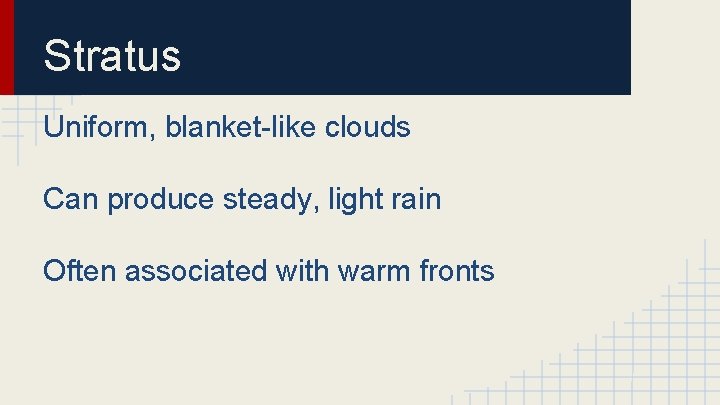 Stratus

Uniform, blanket-like clouds

Can produce steady, light rain

Often associated with warm fronts